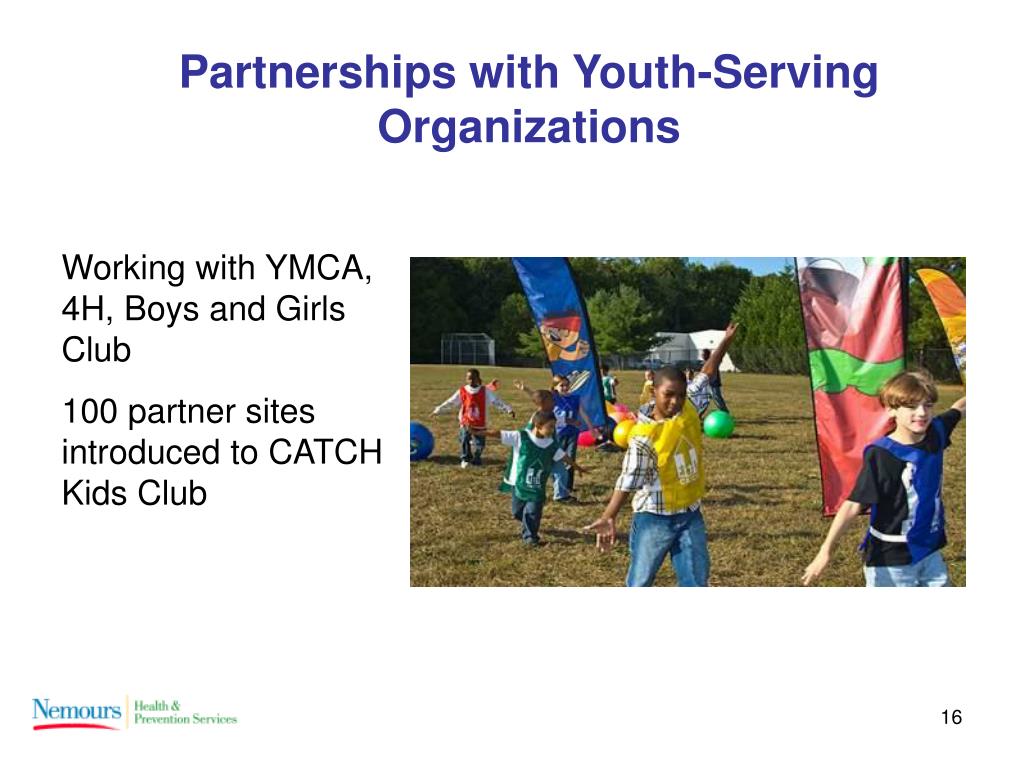 Partnerships with Youth-Serving Organizations

Working with YMCA, 4H, Boys and Girls Club

100 partner sites introduced to CATCH Kids Club

Nemours Health & Prevention Services

16